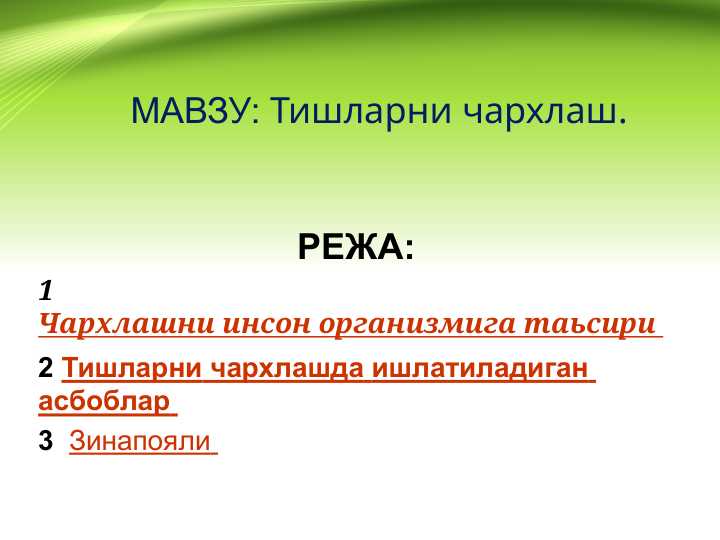 МАВЗУ: Тишларни чархлаш.

РЕЖА:

1 Чархлашни инсон организмига таьсири

2 Тишларни чархлашда ишлатиладиган асбоблар

3 Зинапояли